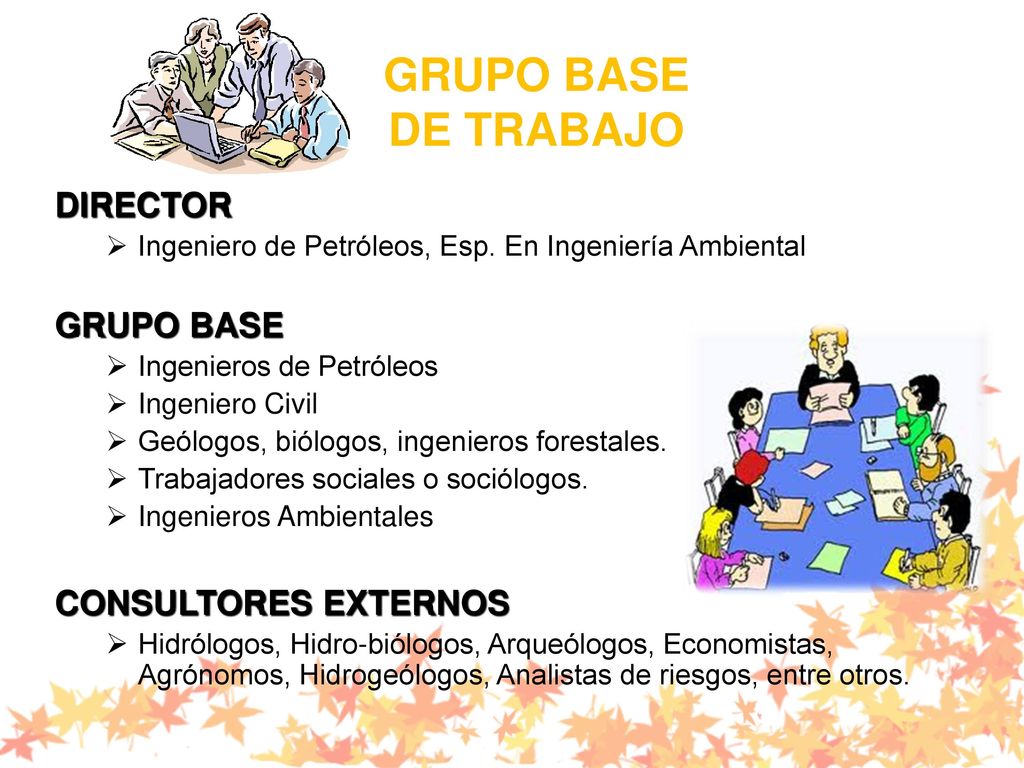 GRUPO BASE DE TRABAJO

DIRECTOR

➢ Ingeniero de Petróleos, Esp. En Ingeniería Ambiental

GRUPO BASE

➢ Ingenieros de Petróleos
➢ Ingeniero Civil
➢ Geólogos, biólogos, ingenieros forestales.
➢ Trabajadores sociales o sociólogos.
➢ Ingenieros Ambientales

CONSULTORES EXTERNOS

➢ Hidrólogos, Hidro-biólogos, Arqueólogos, Economistas, Agrónomos, Hidrogeólogos, Analistas de riesgos, entre otros.